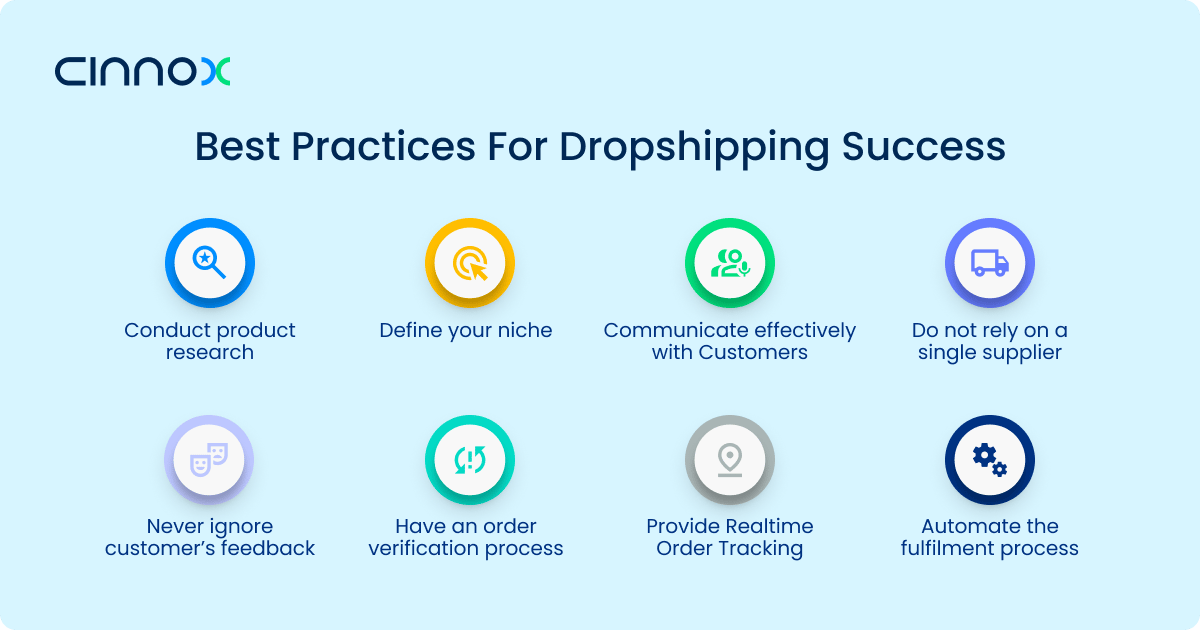 CINNOX

Best Practices For Dropshipping Success

Conduct product research

Define your niche

Communicate effectively with Customers

Do not rely on a single supplier

Never ignore customer's feedback

Have an order verification process

Provide Realtime Order Tracking

Automate the fulfilment process